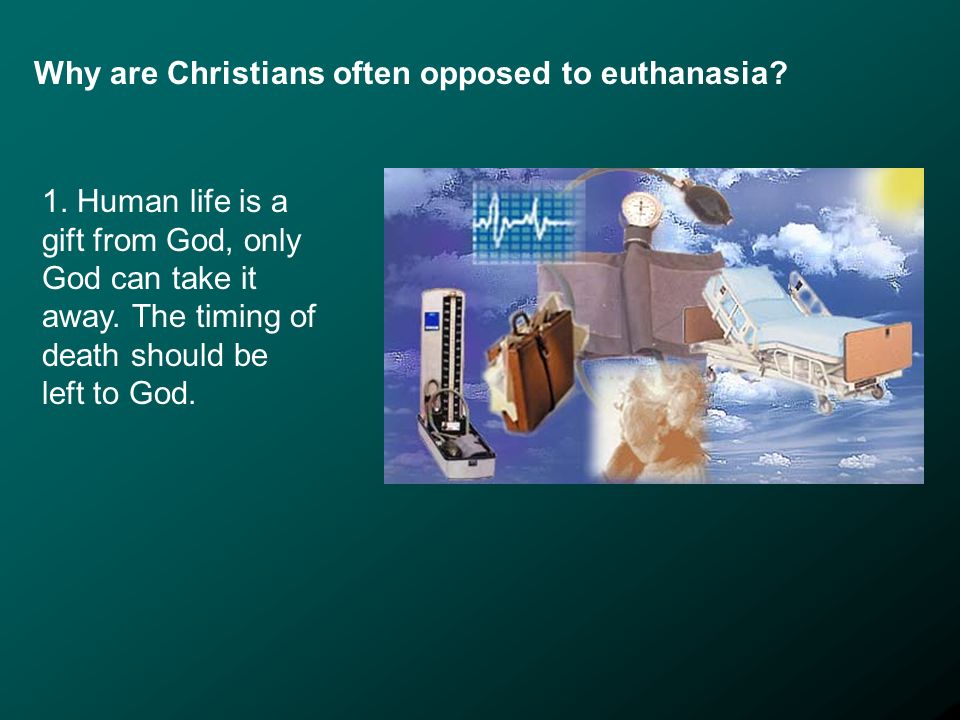 Why are Christians often opposed to euthanasia?

1. Human life is a gift from God, only God can take it away. The timing of death should be left to God.